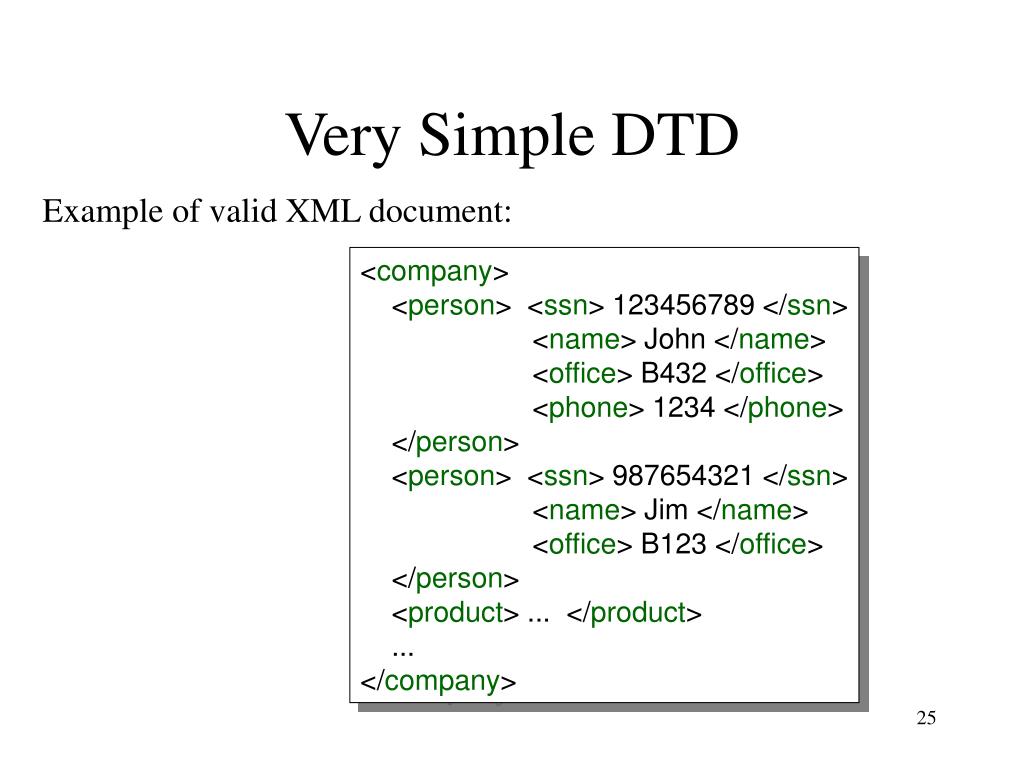 Very Simple DTD

Example of valid XML document:

<company>
<person> <ssn> 123456789 </ssn>
<name> John </name>
<office> B432 </office>
<phone> 1234 </phone>
</person>
<person> <ssn> 987654321 </ssn>
<name> Jim </name>
<office> B123 </office>
</person>
<product> ... </product>
...
</company>

25